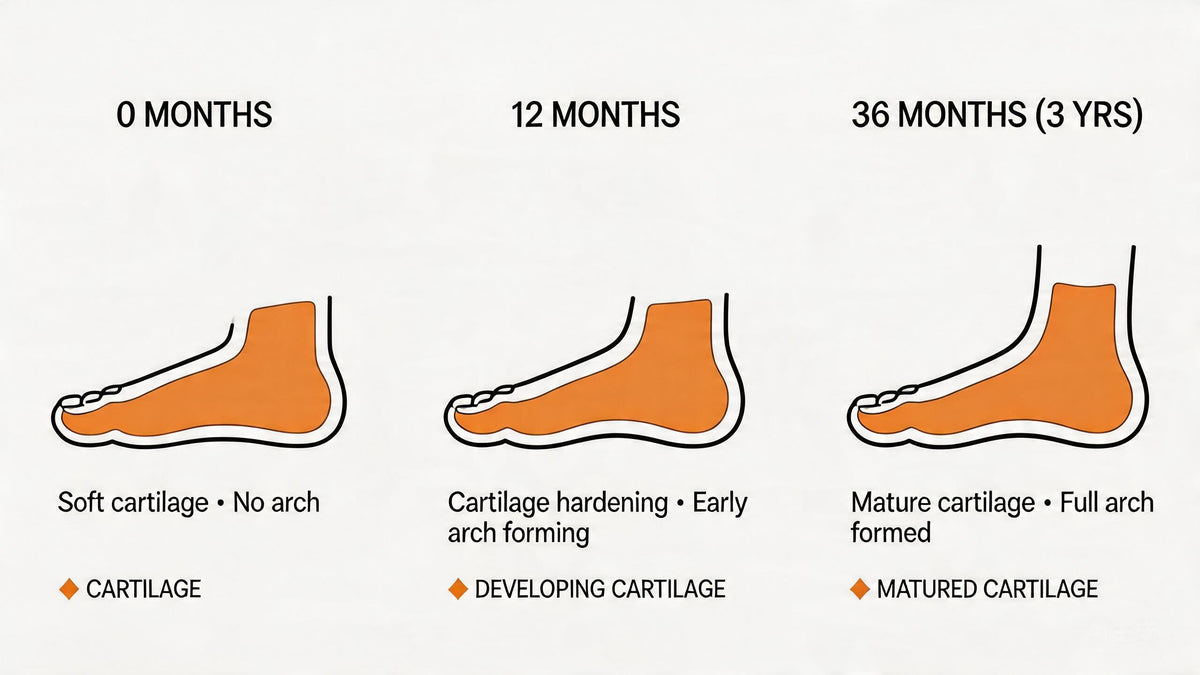 0 MONTHS

Soft cartilage • No arch

◆ CARTILAGE

12 MONTHS

Cartilage hardening • Early arch forming

◆ DEVELOPING CARTILAGE

36 MONTHS (3 YRS)

Mature cartilage • Full arch formed

◆ MATURED CARTILAGE